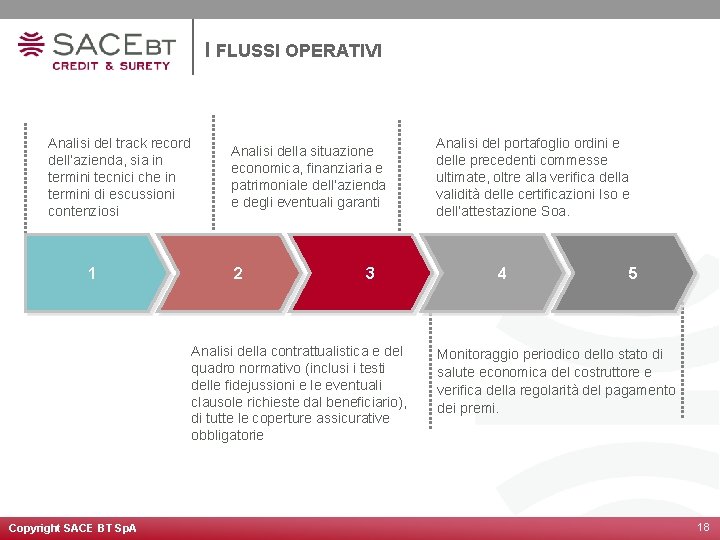 SACE BT
CREDIT & SURETY

I FLUSSI OPERATIVI

Analisi del track record dell'azienda, sia in termini tecnici che in termini di escussioni contenziosi

Analisi della situazione economica, finanziaria e patrimoniale dell'azienda e degli eventuali garanti

Analisi del portafoglio ordini e delle precedenti commesse ultimate, oltre alla verifica della validità delle certificazioni Iso e dell'attestazione Soa.

1

2

3

4

5

Analisi della contrattualistica e del quadro normativo (inclusi i testi delle fidejussioni e le eventuali clausole richieste dal beneficiario), di tutte le coperture assicurative obbligatorie

Monitoraggio periodico dello stato di salute economica del costruttore e verifica della regolarità del pagamento dei premi.

Copyright SACE BT SpA

18